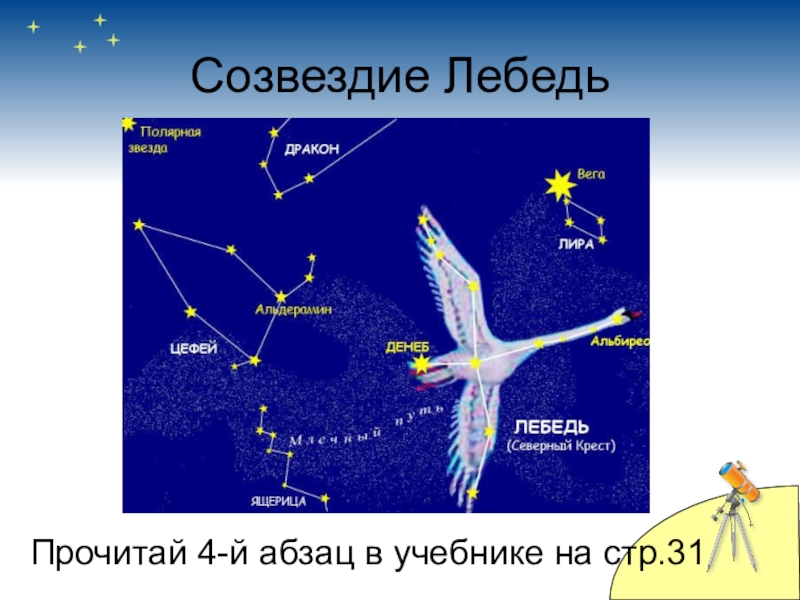 Созвездие Лебедь

Полярная звезда

ДРАКОН

Вега

ЛИРА

Альдерамин

ЦЕФЕЙ

ДЕНЕБ

Альбирео

Млечный путь

ЛЕБЕДЬ (Северный Крест)

ЯЩЕРИЦА

Прочитай 4-й абзац в учебнике на стр.31